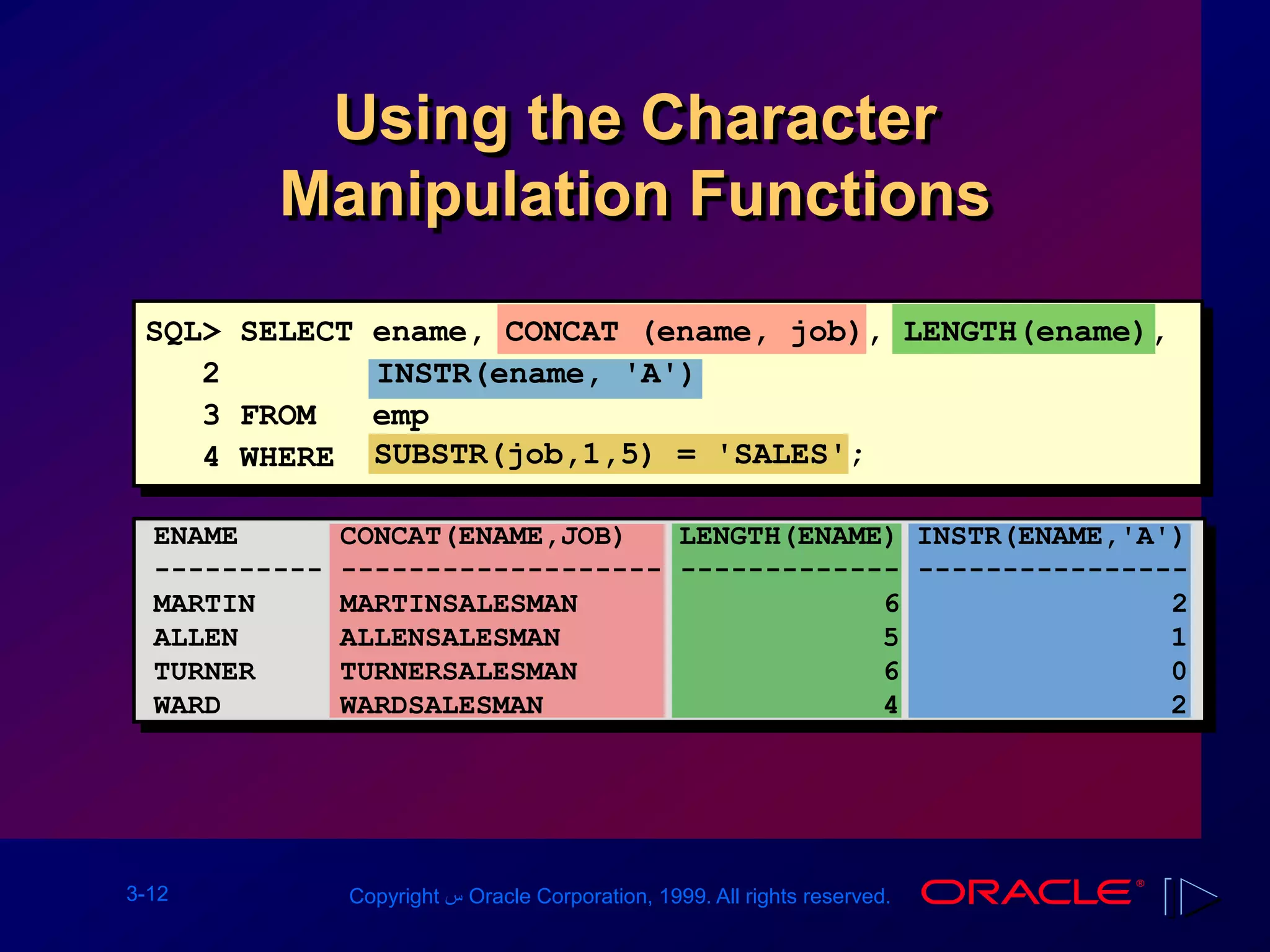 Using the Character Manipulation Functions

SQL> SELECT ename, CONCAT (ename, job), LENGTH(ename),
2 INSTR(ename, 'A')
3 FROM emp
4 WHERE SUBSTR(job,1,5) = 'SALES';

| ENAME | CONCAT(ENAME,JOB) | LENGTH(ENAME) | INSTR(ENAME,'A') |
|---|---|---|---|
| MARTIN | MARTINSALESMAN | 6 | 2 |
| ALLEN | ALLENSALESMAN | 5 | 1 |
| TURNER | TURNERSALESMAN | 6 | 0 |
| WARD | WARDSALESMAN | 4 | 2 |

3-12

Copyright س Oracle Corporation, 1999. All rights reserved.

ORACLE®